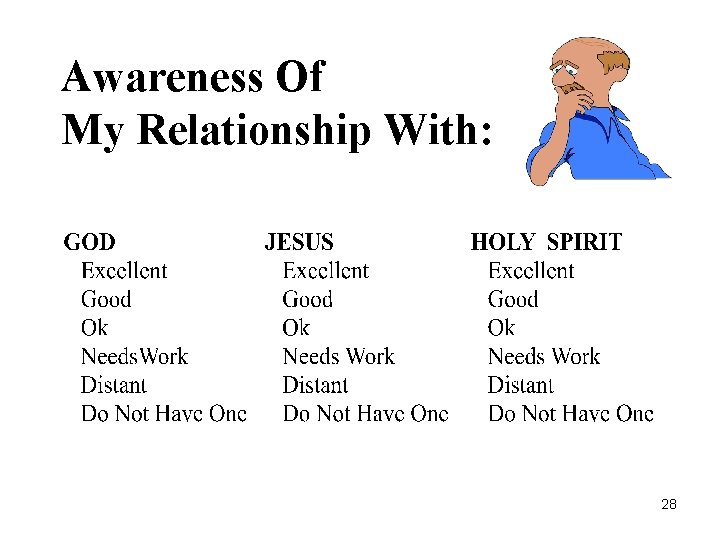 Awareness Of
My Relationship With:

GOD
Excellent
Good
Ok
NeedsWork
Distant
Do Not Have One

JESUS
Excellent
Good
Ok
Needs Work
Distant
Do Not Have One

HOLY SPIRIT
Excellent
Good
Ok
Needs Work
Distant
Do Not Have One

28